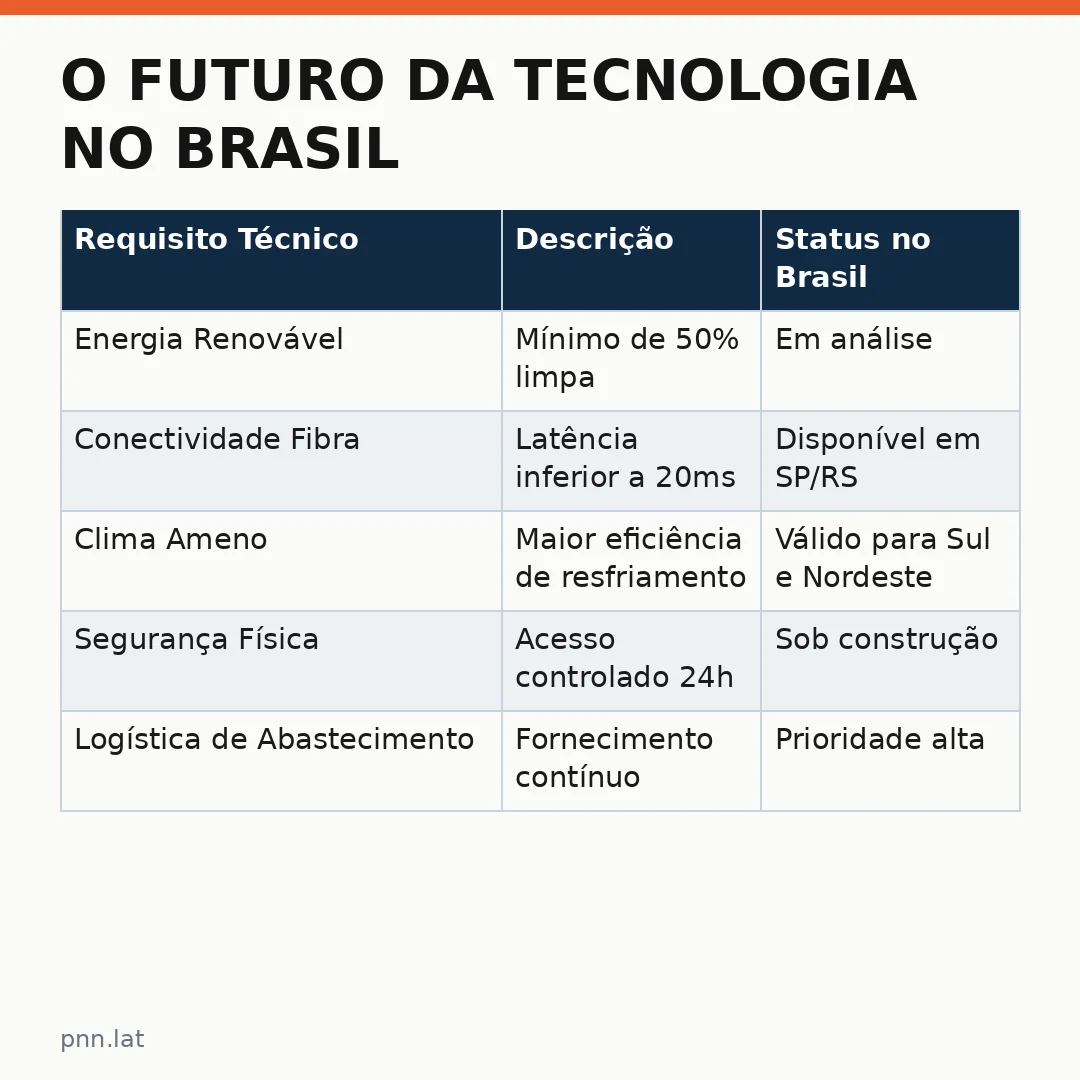 O FUTURO DA TECNOLOGIA NO BRASIL

| Requisito Técnico | Descrição | Status no Brasil |
|---|---|---|
| Energia Renovável | Mínimo de 50% limpa | Em análise |
| Conectividade Fibra | Latência inferior a 20ms | Disponível em SP/RS |
| Clima Ameno | Maior eficiência de resfriamento | Válido para Sul e Nordeste |
| Segurança Física | Acesso controlado 24h | Sob construção |
| Logística de Abastecimento | Fornecimento contínuo | Prioridade alta |

pnn.lat